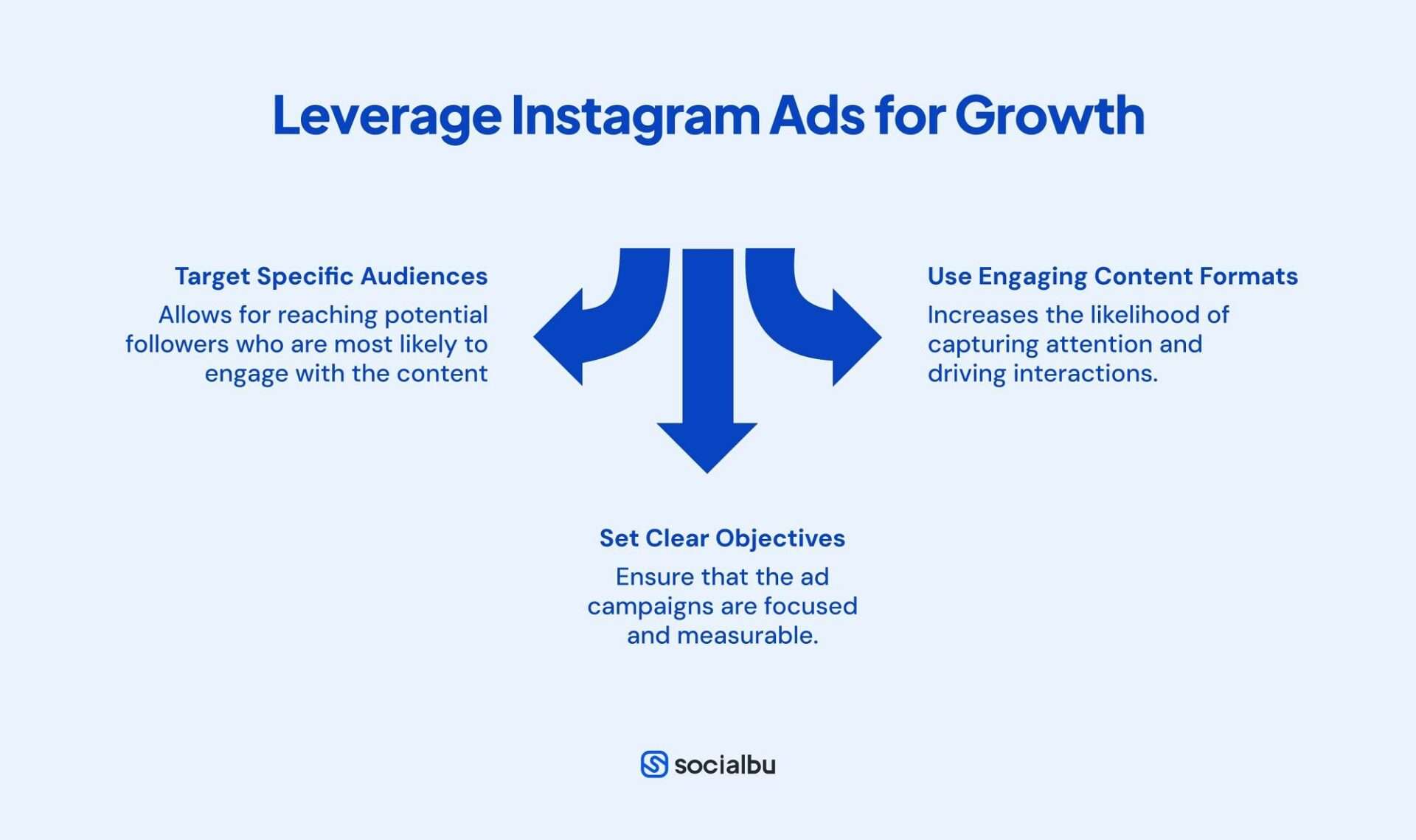 Leverage Instagram Ads for Growth

Target Specific Audiences

Allows for reaching potential followers who are most likely to engage with the content

Use Engaging Content Formats

Increases the likelihood of capturing attention and driving interactions.

Set Clear Objectives

Ensure that the ad campaigns are focused and measurable.

socialbu